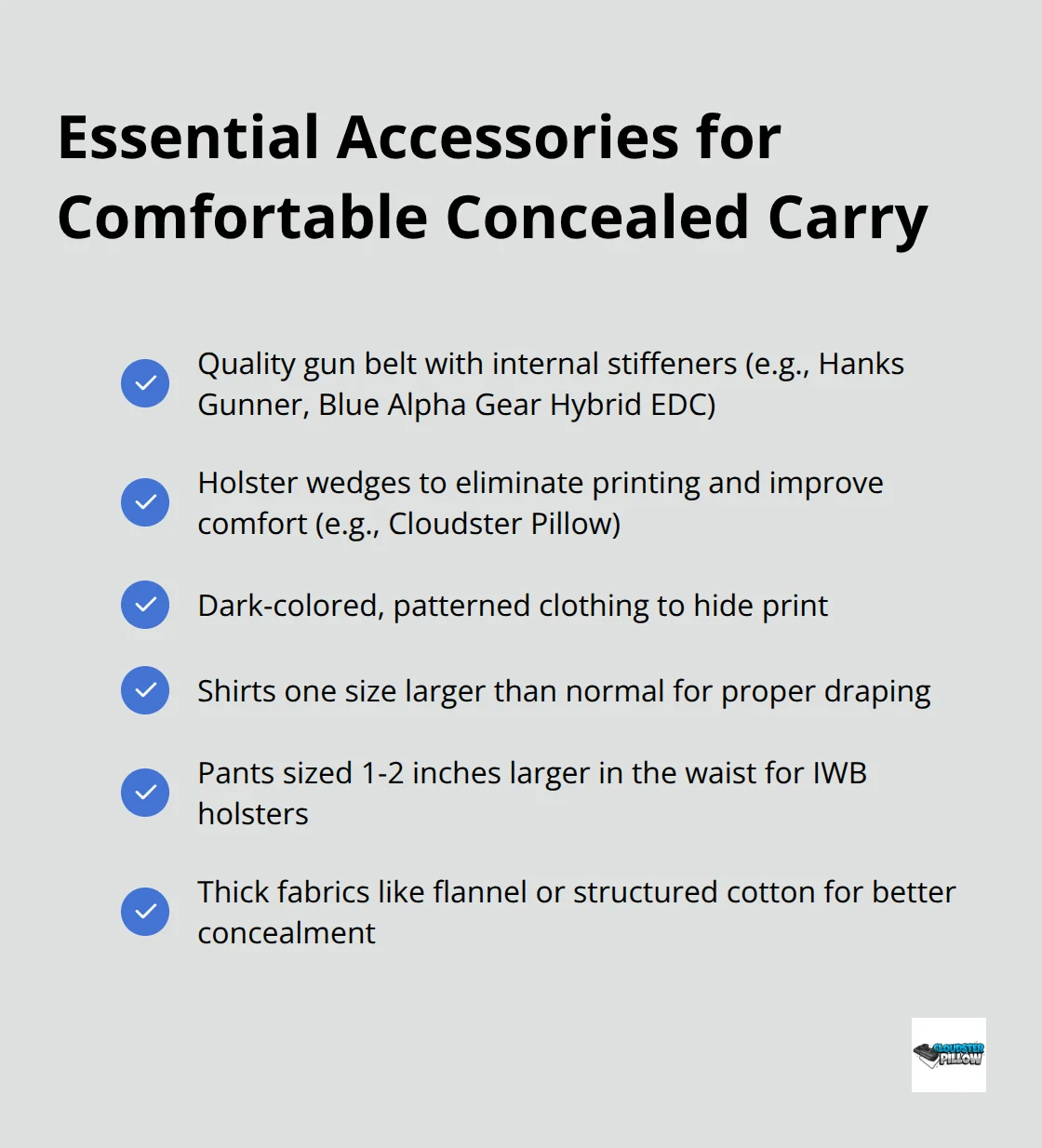 Essential Accessories for Comfortable Concealed Carry

Quality gun belt with internal stiffeners (e.g., Hanks Gunner, Blue Alpha Gear Hybrid EDC)

Holster wedges to eliminate printing and improve comfort (e.g., Cloudster Pillow)

Dark-colored, patterned clothing to hide print

Shirts one size larger than normal for proper draping

Pants sized 1-2 inches larger in the waist for IWB holsters

Thick fabrics like flannel or structured cotton for better concealment

CLOUDSTER PILLOW